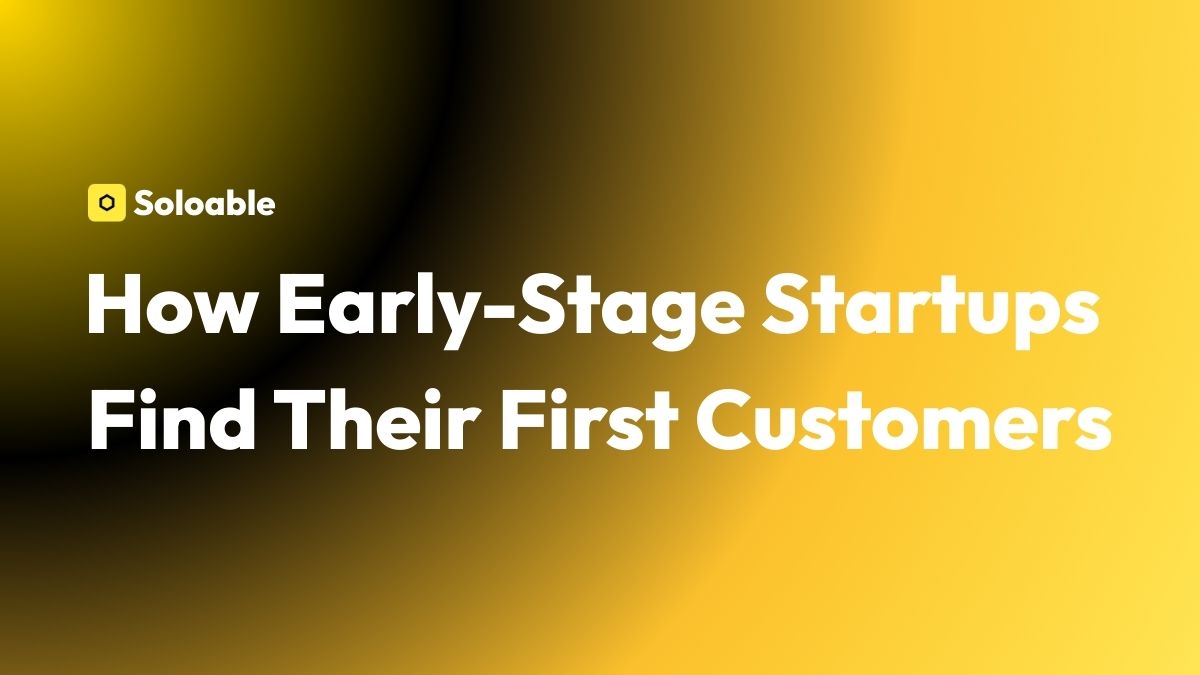 Soloable

How Early-Stage Startups Find Their First Customers